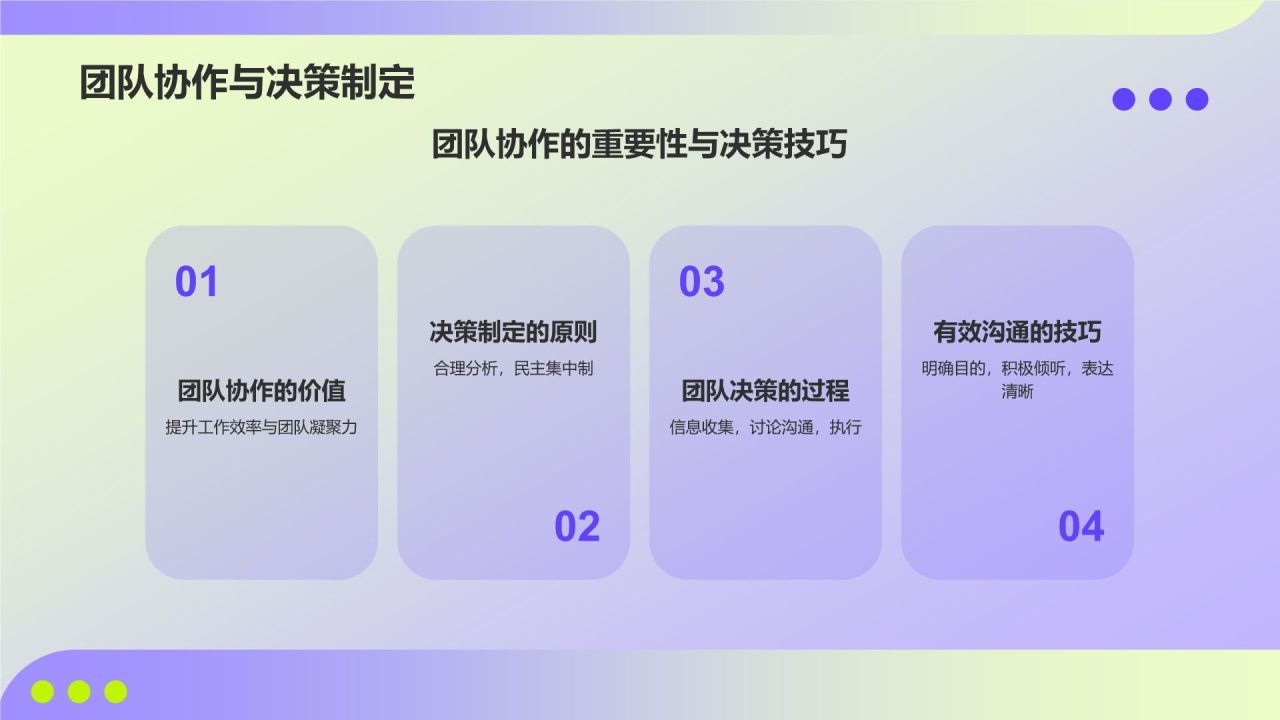 团队协作与决策制定

团队协作的重要性与决策技巧

01

团队协作的价值

提升工作效率与团队凝聚力

决策制定的原则

合理分析，民主集中制

02

03

团队决策的过程

信息收集，讨论沟通，执行

有效沟通的技巧

明确目的，积极倾听，表达清晰

04